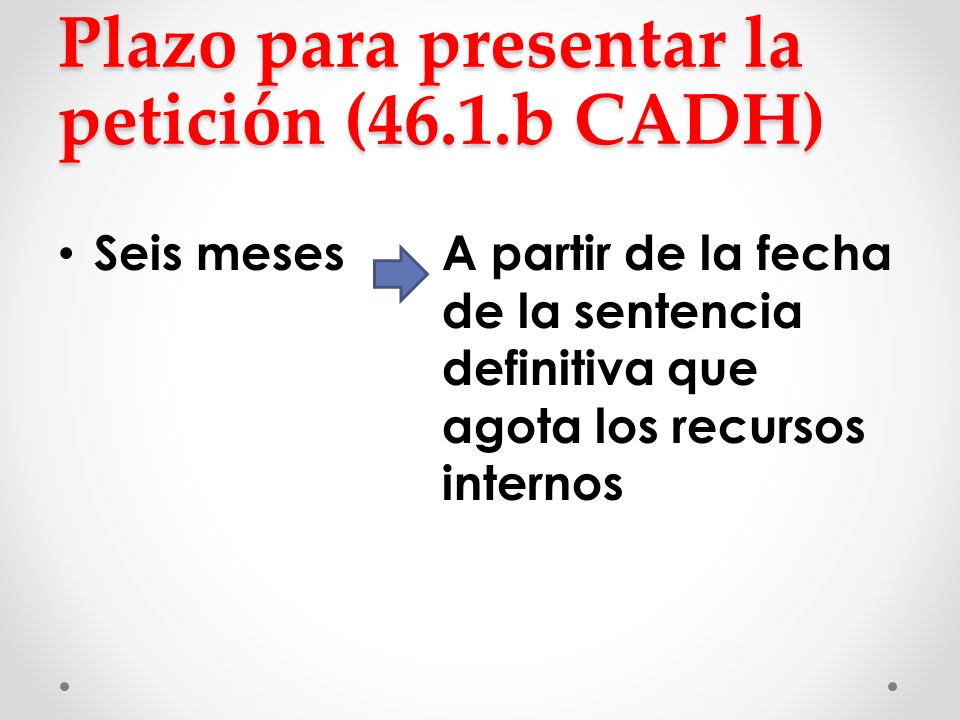 Plazo para presentar la petición (46.1.b CADH)

• Seis meses

A partir de la fecha de la sentencia definitiva que agota los recursos internos